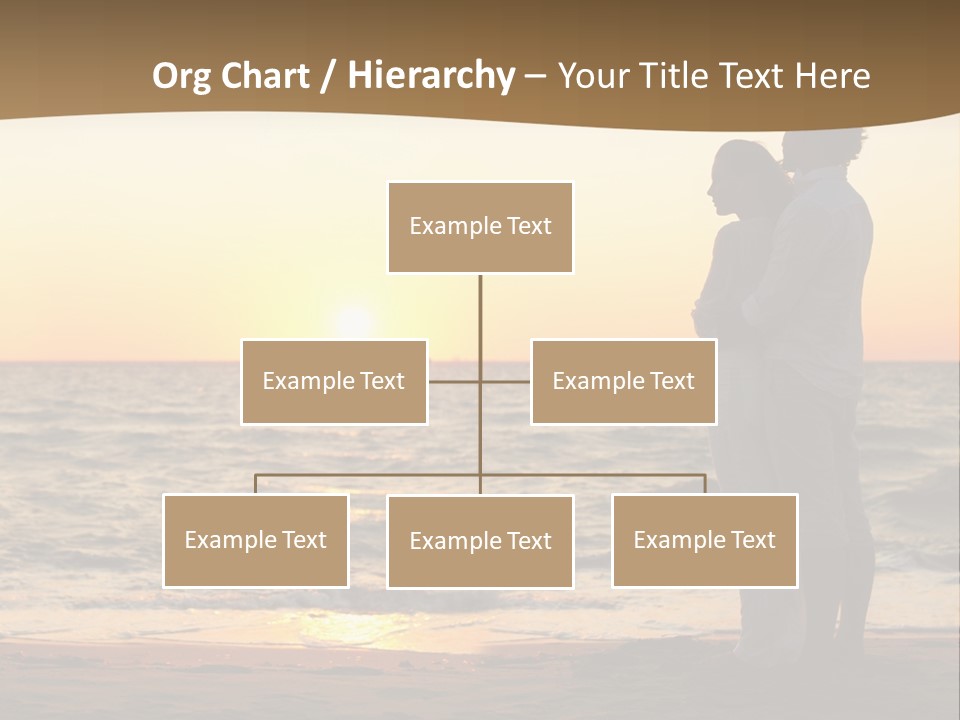 Org Chart / Hierarchy – Your Title Text Here

Example Text

Example Text

Example Text

Example Text

Example Text

Example Text